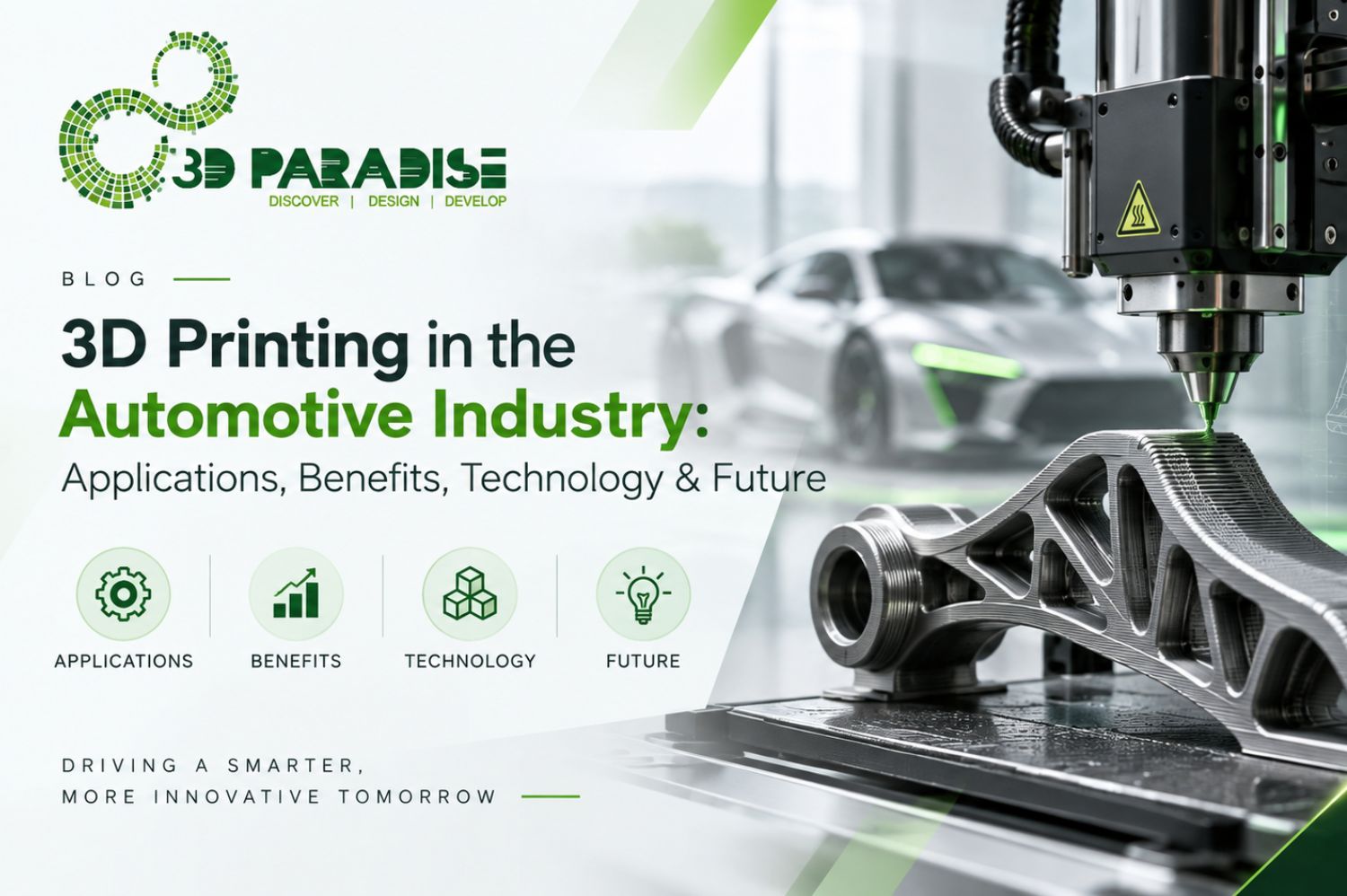 3D PARADISE
DISCOVER | DESIGN | DEVELOP

BLOG

3D Printing in the Automotive Industry:
Applications, Benefits, Technology & Future

APPLICATIONS
BENEFITS
TECHNOLOGY
FUTURE

DRIVING A SMARTER,
MORE INNOVATIVE TOMORROW